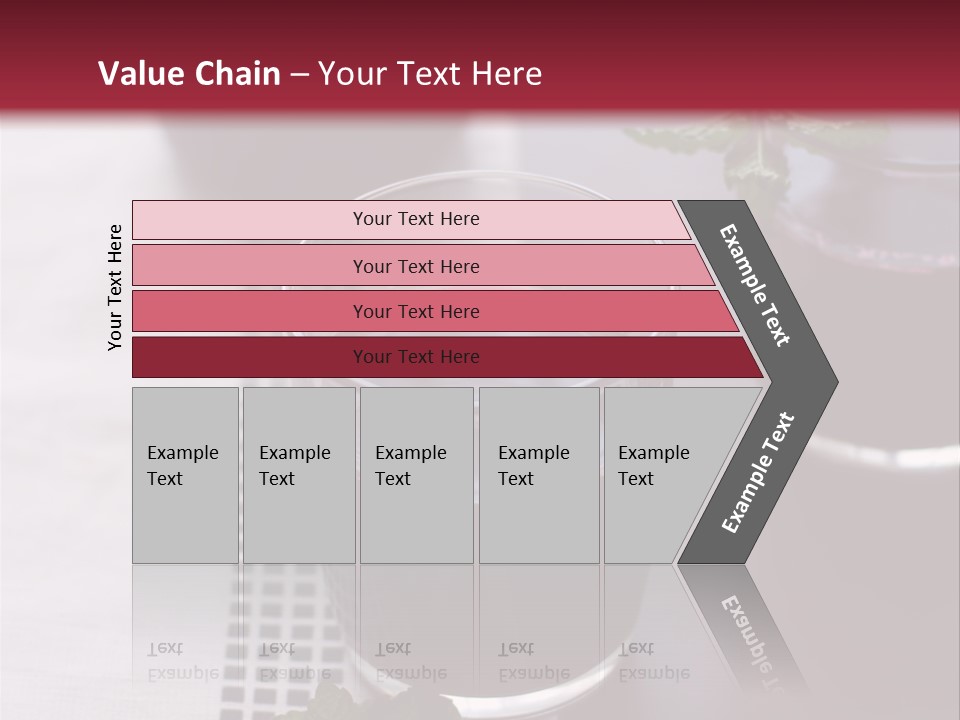 Value Chain – Your Text Here

Your Text Here

Your Text Here

Your Text Here

Your Text Here

Your Text Here

Example Text

Example Text

Example Text

Example Text

Example Text

Example Text

Example Text